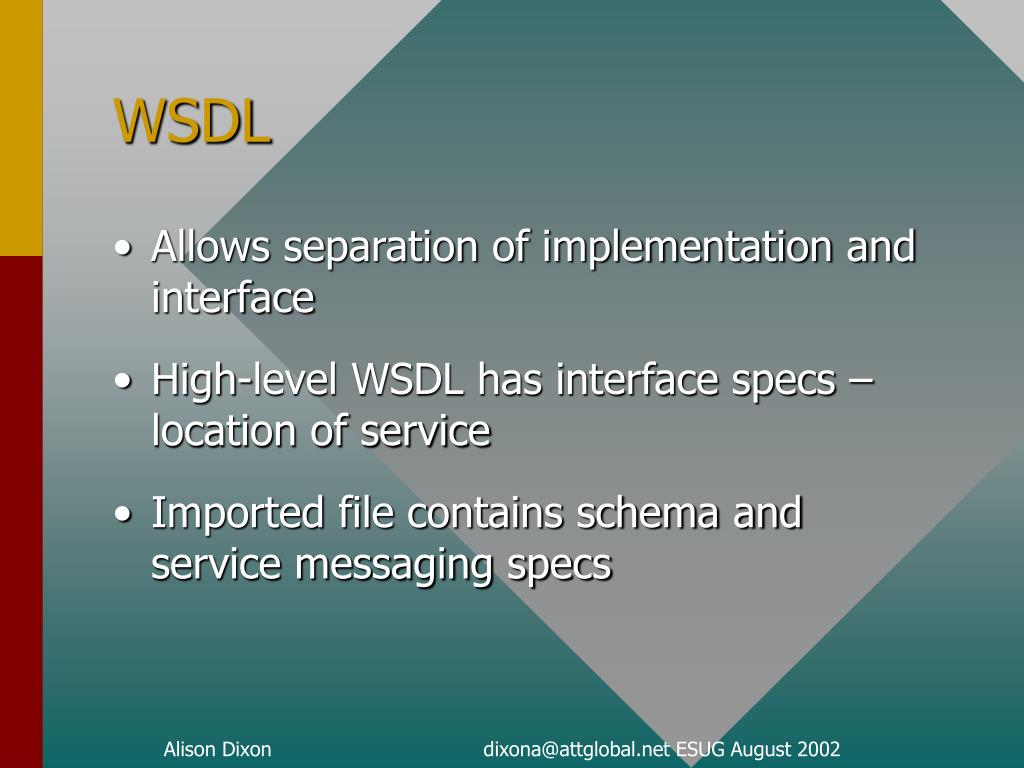 WSDL

• Allows separation of implementation and interface

• High-level WSDL has interface specs – location of service

• Imported file contains schema and service messaging specs

Alison Dixon

dixona@attglobal.net ESUG August 2002